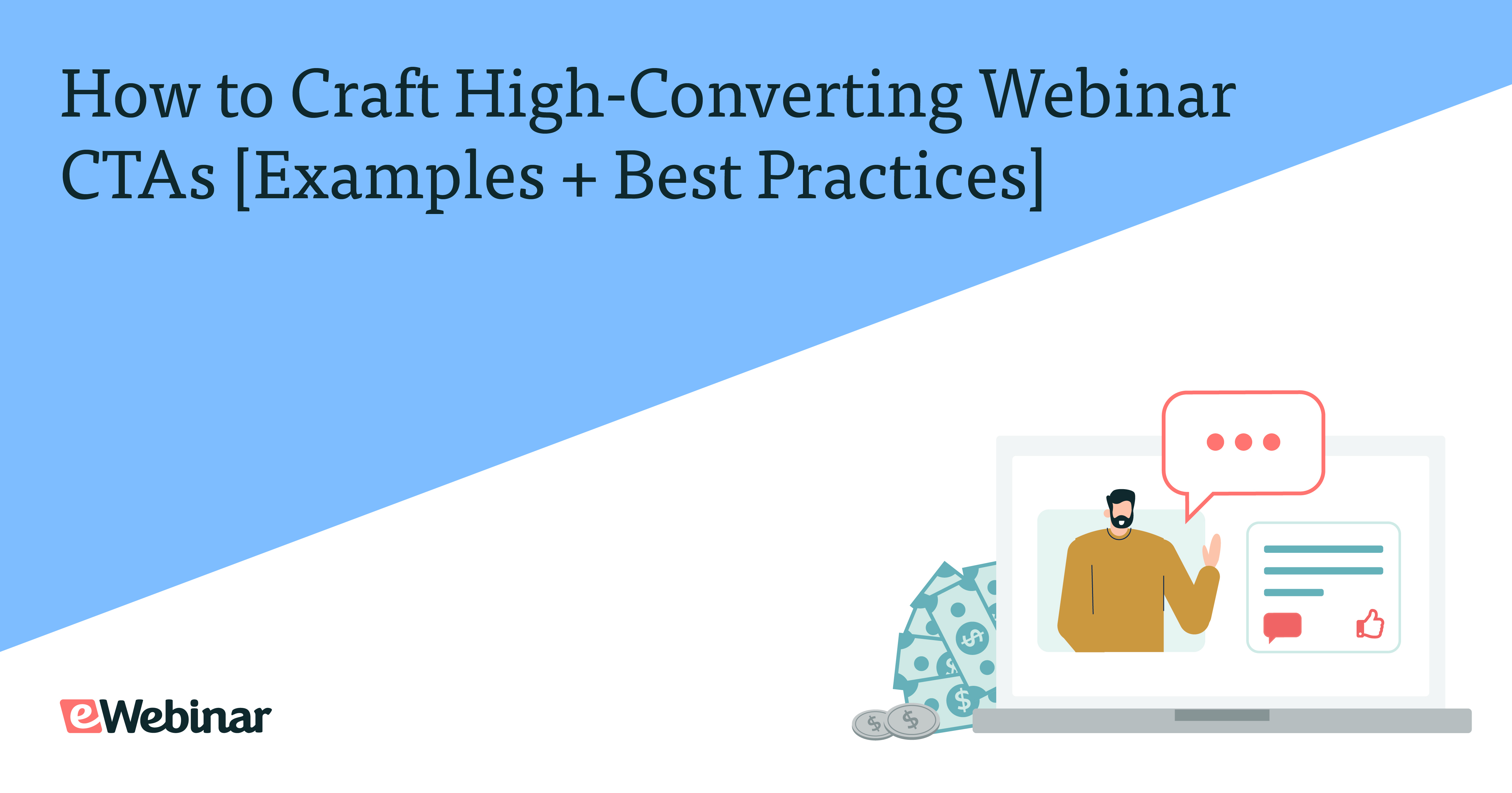 How to Craft High-Converting Webinar CTAs [Examples + Best Practices]

eWebinar